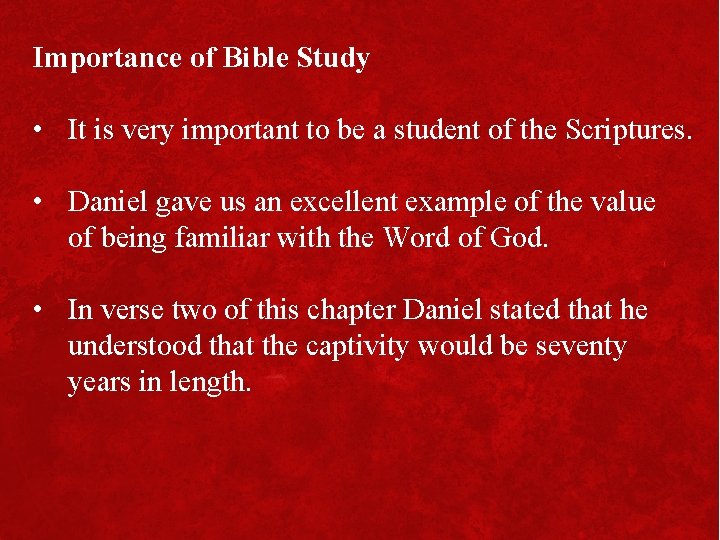 Importance of Bible Study

• It is very important to be a student of the Scriptures.

• Daniel gave us an excellent example of the value of being familiar with the Word of God.

• In verse two of this chapter Daniel stated that he understood that the captivity would be seventy years in length.